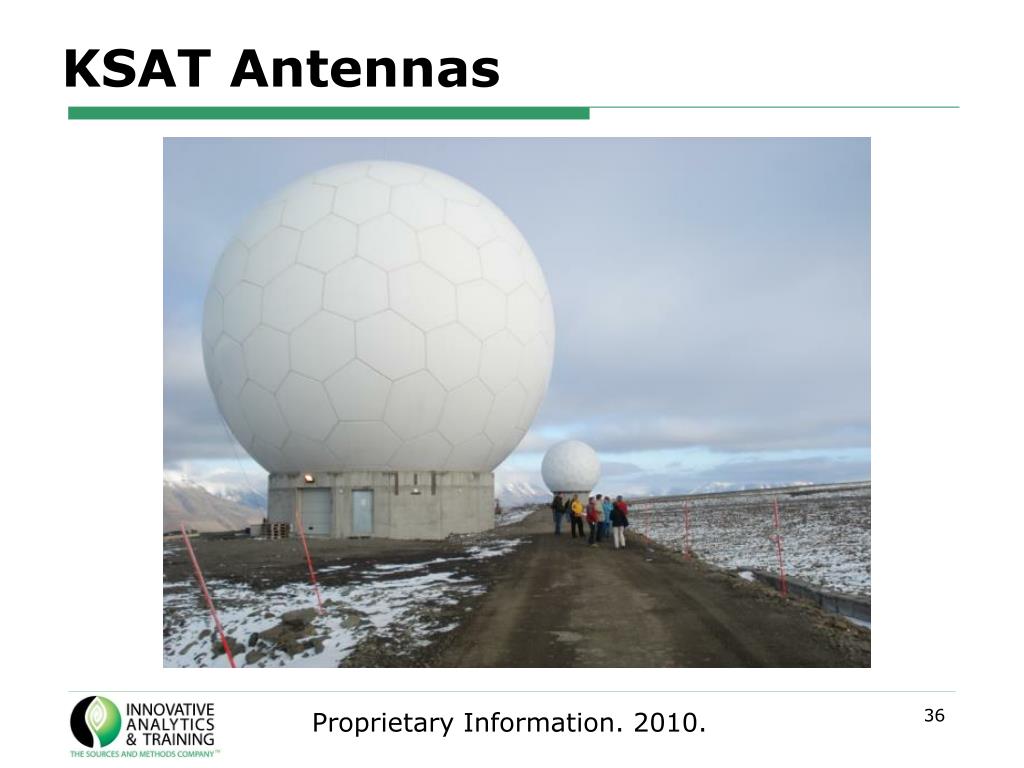 KSAT Antennas

INNOVATIVE ANALYTICS & TRAINING
THE SOURCES AND METHODS COMPANY™

Proprietary Information. 2010.

36